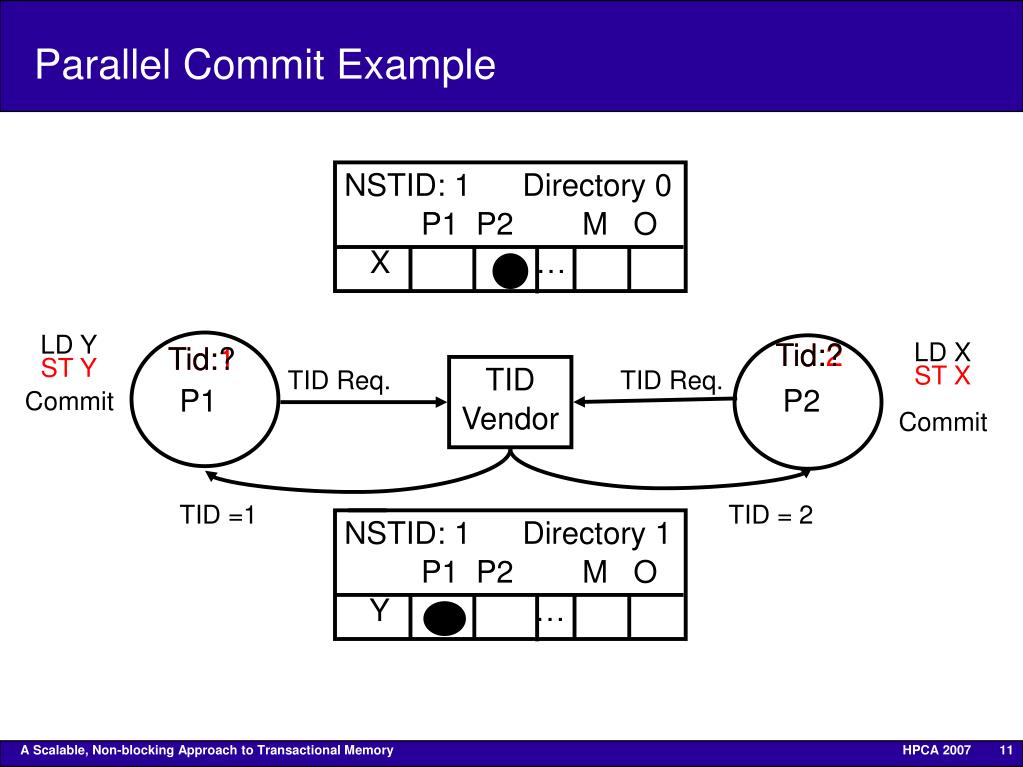 Parallel Commit Example

NSTID: 1 Directory 0
P1 P2 M O
X …

LD Y
ST Y
Commit

Tid:?
P1

TID Req.

TID Vendor

TID Req.

Tid:2
P2

LD X
ST X
Commit

TID =1

TID = 2

NSTID: 1 Directory 1
P1 P2 M O
Y …

A Scalable, Non-blocking Approach to Transactional Memory

HPCA 2007 11